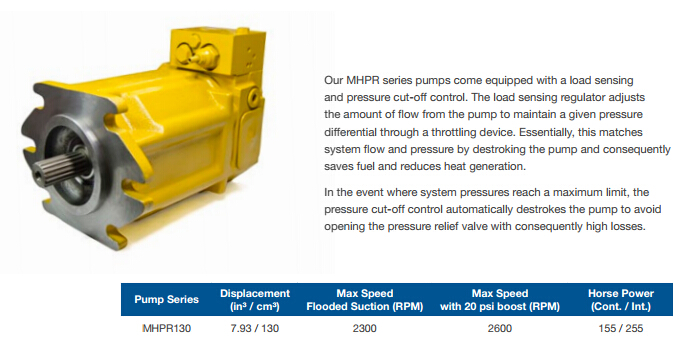 Our MHPR series pumps come equipped with a load sensing and pressure cut-off control. The load sensing regulator adjusts the amount of flow from the pump to maintain a given pressure differential through a throttling device. Essentially, this matches system flow and pressure by destroking the pump and consequently saves fuel and reduces heat generation.

In the event where system pressures reach a maximum limit, the pressure cut-off control automatically destrokes the pump to avoid opening the pressure relief valve with consequently high losses.

| Pump Series | Displacement (in³ / cm³) | Max Speed Flooded Suction (RPM) | Max Speed with 20 psi boost (RPM) | Horse Power (Cont. / Int.) |
|---|---|---|---|---|
| MHPR130 | 7.93 / 130 | 2300 | 2600 | 155 / 255 |